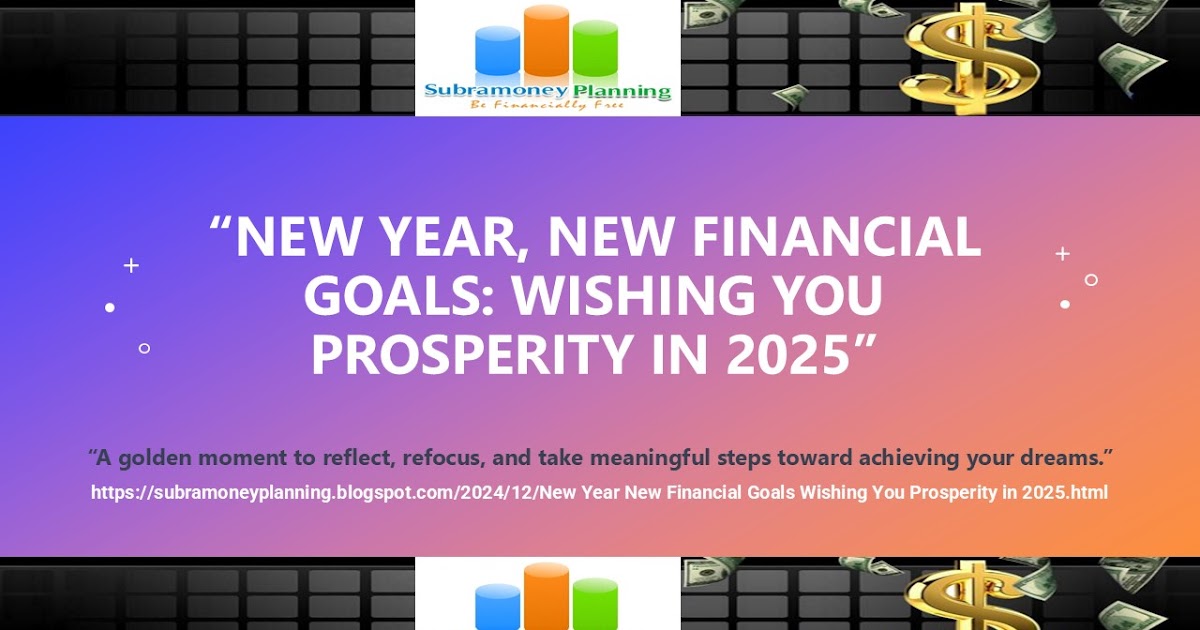 Subramoney Planning
Be Financially Free

“NEW YEAR, NEW FINANCIAL GOALS: WISHING YOU PROSPERITY IN 2025”

“A golden moment to reflect, refocus, and take meaningful steps toward achieving your dreams.”

https://subramoneyplanning.blogspot.com/2024/12/New Year New Financial Goals Wishing You Prosperity in 2025.html